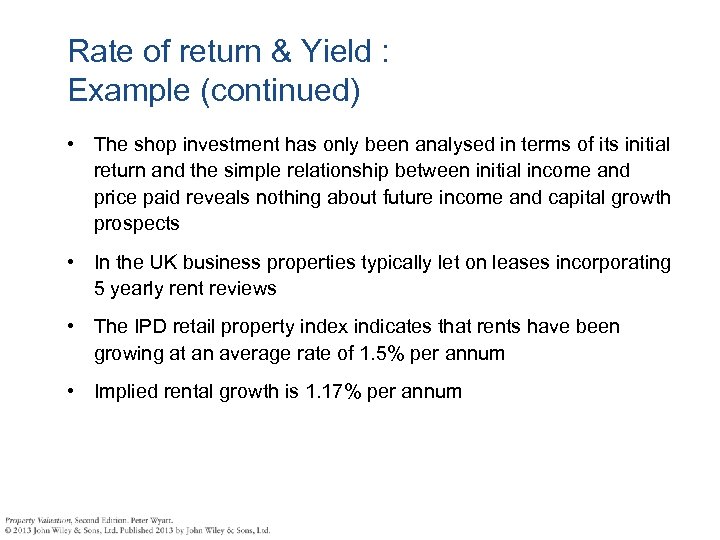 Rate of return & Yield :
Example (continued)

• The shop investment has only been analysed in terms of its initial return and the simple relationship between initial income and price paid reveals nothing about future income and capital growth prospects

• In the UK business properties typically let on leases incorporating 5 yearly rent reviews

• The IPD retail property index indicates that rents have been growing at an average rate of 1.5% per annum

• Implied rental growth is 1.17% per annum

Property Valuation, Second Edition. Peter Wyatt.
© 2013 John Wiley & Sons, Ltd. Published 2013 by John Wiley & Sons, Ltd.